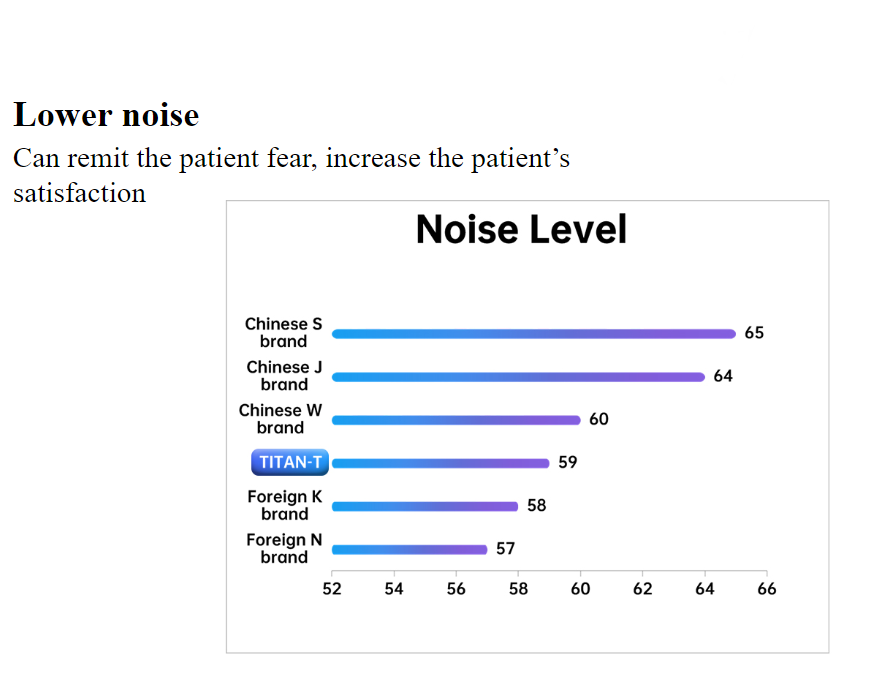 Lower noise
Can remit the patient fear, increase the patient’s satisfaction

Noise Level

Chinese S brand 65
Chinese J brand 64
Chinese W brand 60
TITAN-T 59
Foreign K brand 58
Foreign N brand 57

52 54 56 58 60 62 64 66